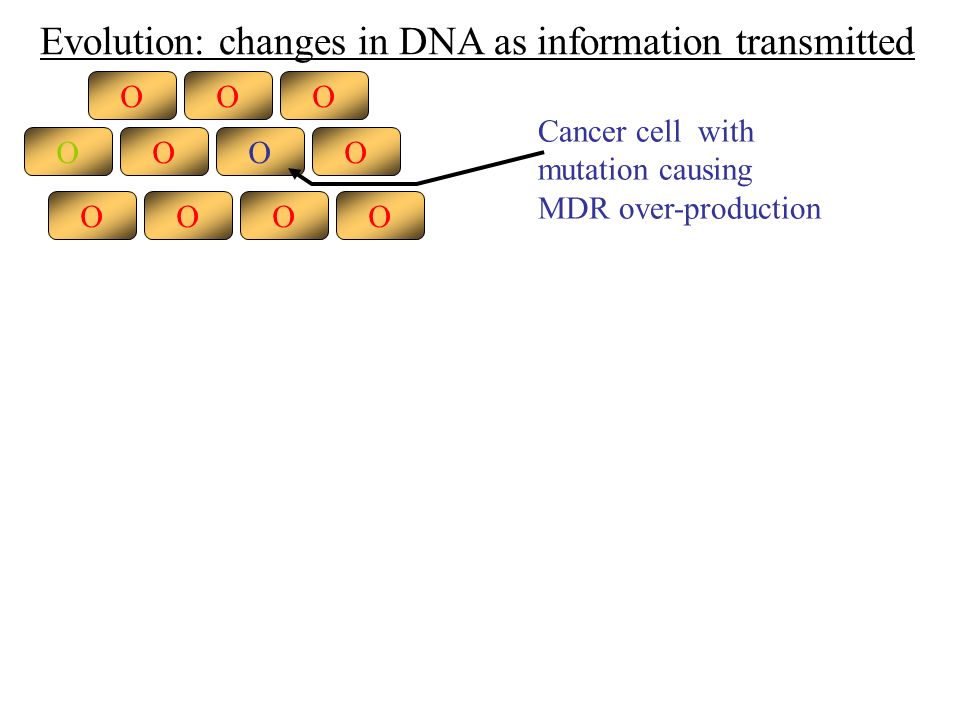 Evolution: changes in DNA as information transmitted

O O O

O O O O

O O O O

Cancer cell with mutation causing MDR over-production